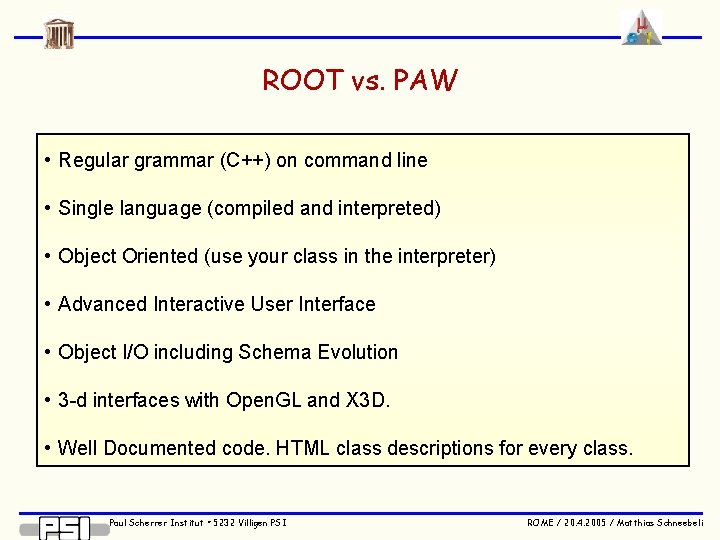 ROOT vs. PAW

• Regular grammar (C++) on command line

• Single language (compiled and interpreted)

• Object Oriented (use your class in the interpreter)

• Advanced Interactive User Interface

• Object I/O including Schema Evolution

• 3-d interfaces with OpenGL and X3D.

• Well Documented code. HTML class descriptions for every class.

PSI Paul Scherrer Institut • 5232 Villigen PSI

ROME / 20.4.2005 / Matthias Schneebeli